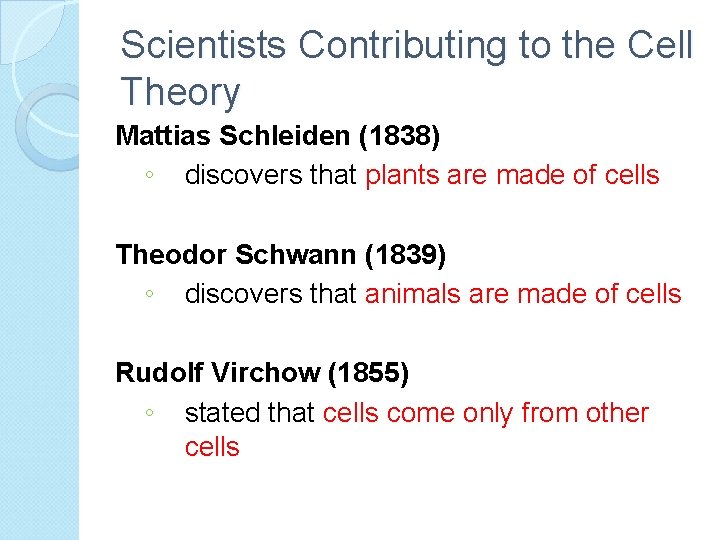 Scientists Contributing to the Cell Theory

Mattias Schleiden (1838)
◦ discovers that plants are made of cells

Theodor Schwann (1839)
◦ discovers that animals are made of cells

Rudolf Virchow (1855)
◦ stated that cells come only from other cells